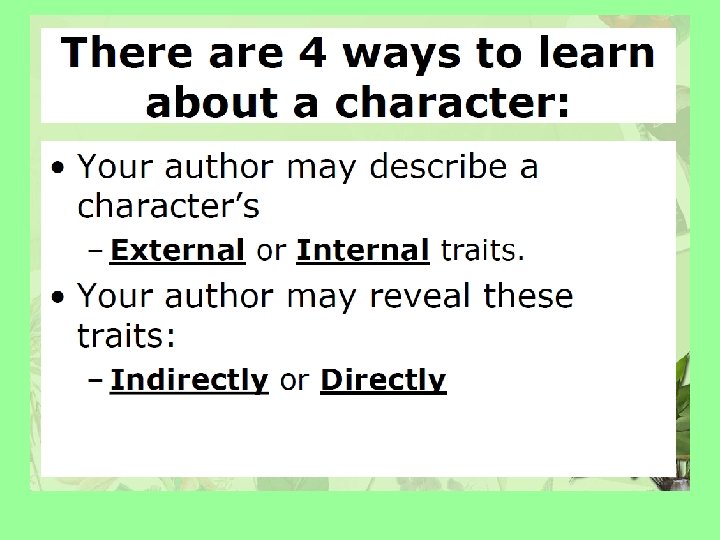 There are 4 ways to learn about a character:

• Your author may describe a character's
– External or Internal traits.
• Your author may reveal these traits:
– Indirectly or Directly